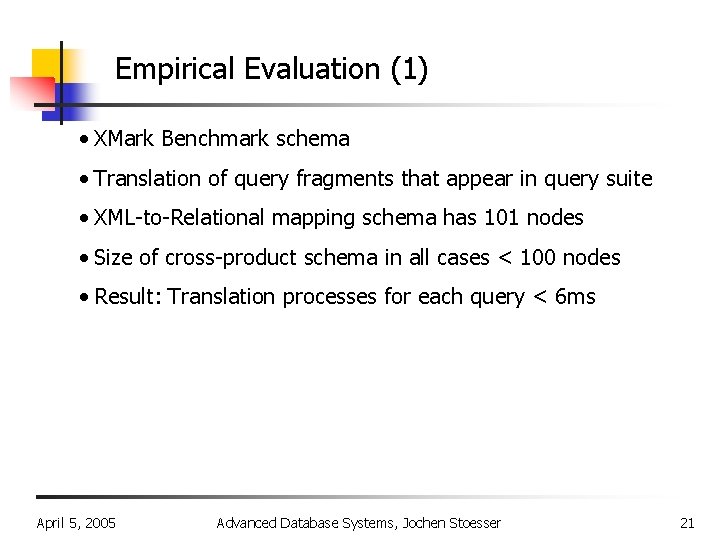 Empirical Evaluation (1)

• XMark Benchmark schema

• Translation of query fragments that appear in query suite

• XML-to-Relational mapping schema has 101 nodes

• Size of cross-product schema in all cases < 100 nodes

• Result: Translation processes for each query < 6ms

April 5, 2005 Advanced Database Systems, Jochen Stoesser 21